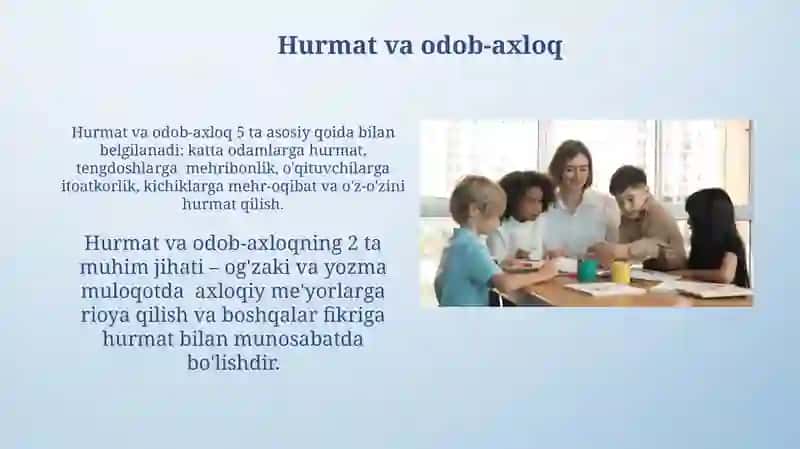 Hurmat va odob-axloq

Hurmat va odob-axloq 5 ta asosiy qoida bilan belgilanadi: katta odamlarga hurmat, tengdoshlarga mehribonlik, o'qituvchilarga itoatkorlik, kichiklarga mehr-oqibat va o'z-o'zini hurmat qilish.

Hurmat va odob-axloqning 2 ta muhim jihati – og'zaki va yozma muloqotda axloqiy me'yorlarga rioya qilish va boshqalar fikriga hurmat bilan munosabatda bo'lishdir.